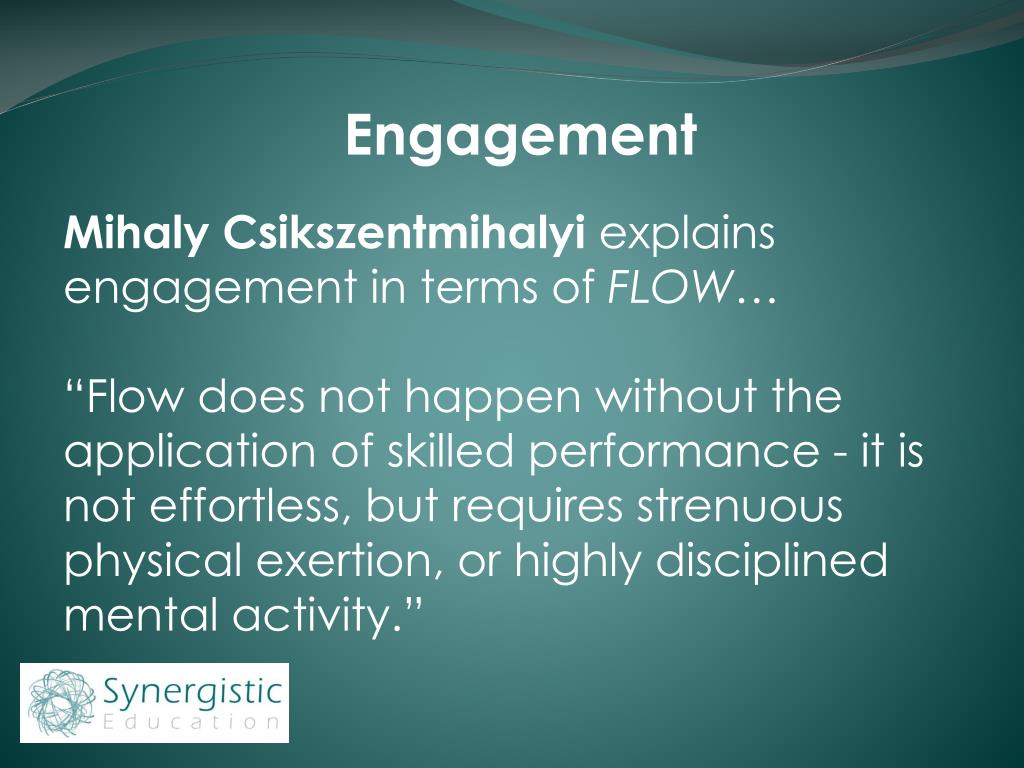 Engagement

Mihaly Csikszentmihalyi explains engagement in terms of FLOW…

“Flow does not happen without the application of skilled performance - it is not effortless, but requires strenuous physical exertion, or highly disciplined mental activity.”

Synergistic Education